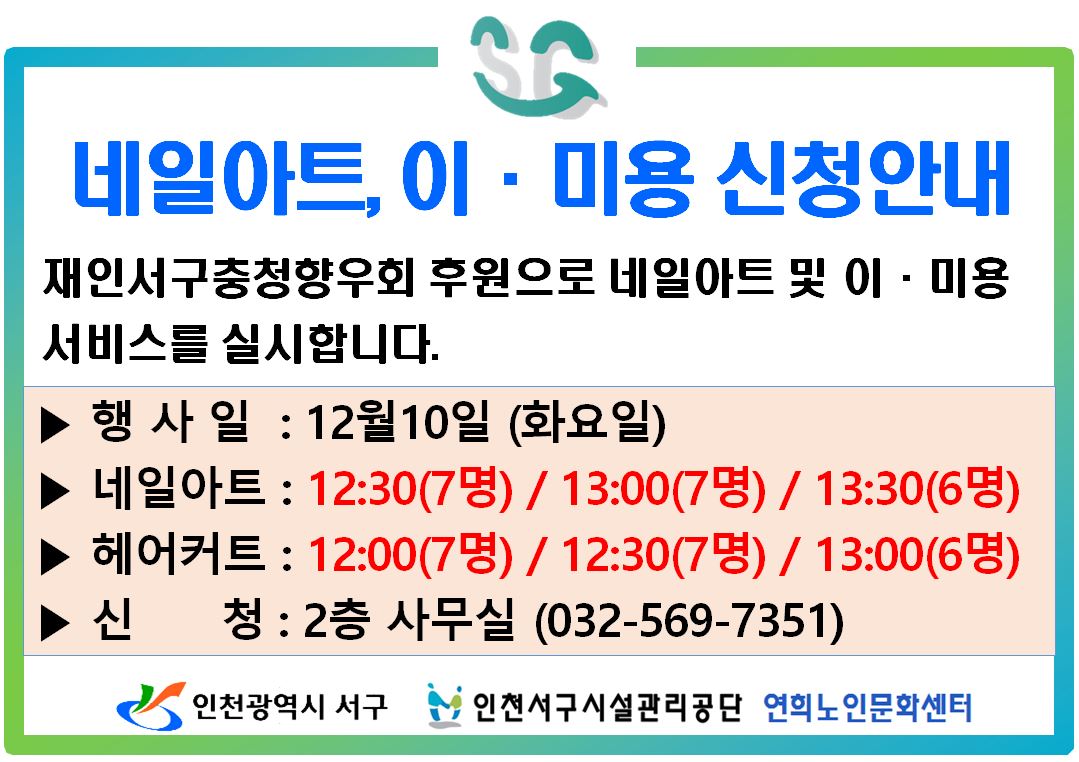 SG

네일아트, 이 · 미용 신청안내

재인서구충청향우회 후원으로 네일아트 및 이 · 미용 서비스를 실시합니다.

▶ 행 사 일 : 12월10일 (화요일)
▶ 네일아트 : 12:30(7명) / 13:00(7명) / 13:30(6명)
▶ 헤어커트 : 12:00(7명) / 12:30(7명) / 13:00(6명)
▶ 신 청 : 2층 사무실 (032-569-7351)

인천광역시 서구 인천서구시설관리공단 연희노인문화센터